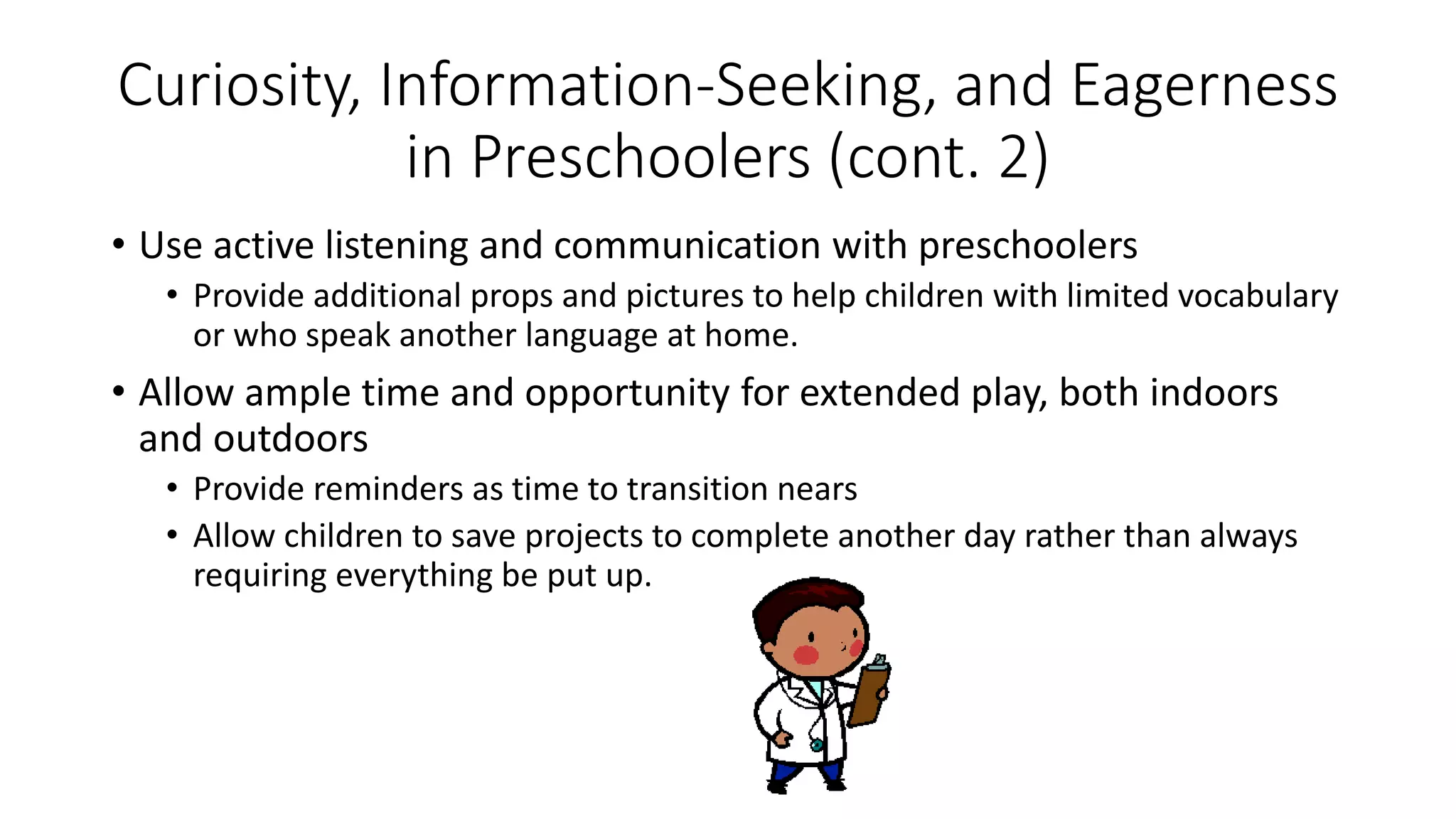 Curiosity, Information-Seeking, and Eagerness in Preschoolers (cont. 2)

• Use active listening and communication with preschoolers
  • Provide additional props and pictures to help children with limited vocabulary or who speak another language at home.
• Allow ample time and opportunity for extended play, both indoors and outdoors
  • Provide reminders as time to transition nears
  • Allow children to save projects to complete another day rather than always requiring everything be put up.